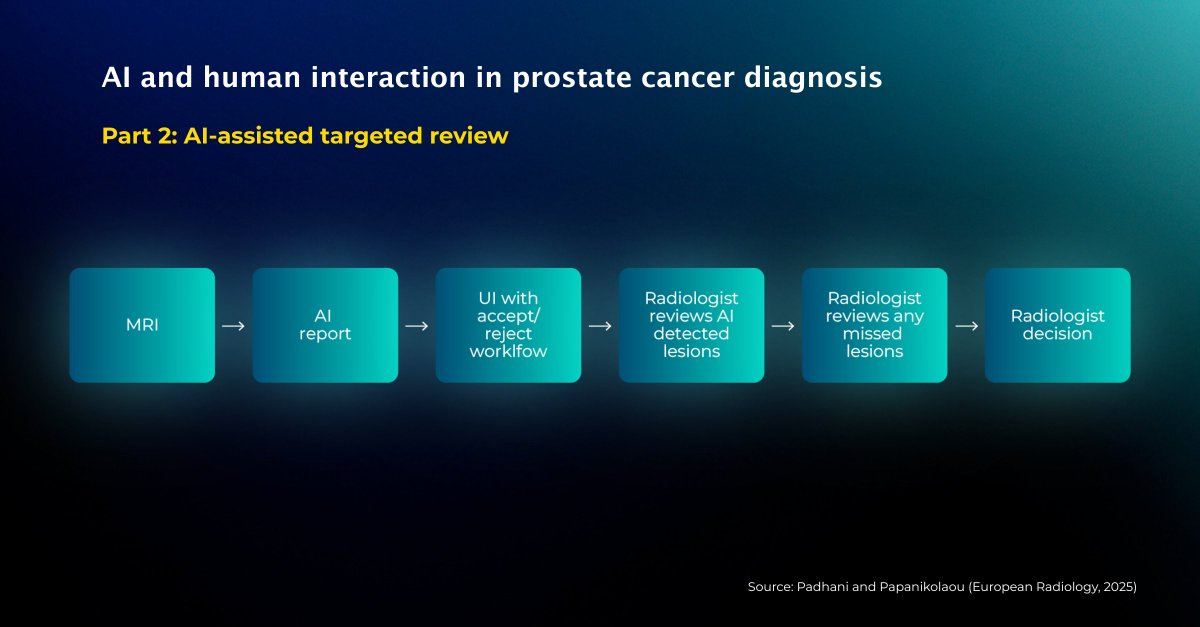 AI and human interaction in prostate cancer diagnosis

Part 2: AI-assisted targeted review

MRI → AI report → UI with accept/ reject worklfow → Radiologist reviews AI detected lesions → Radiologist reviews any missed lesions → Radiologist decision

Source: Padhani and Papanikolaou (European Radiology, 2025)